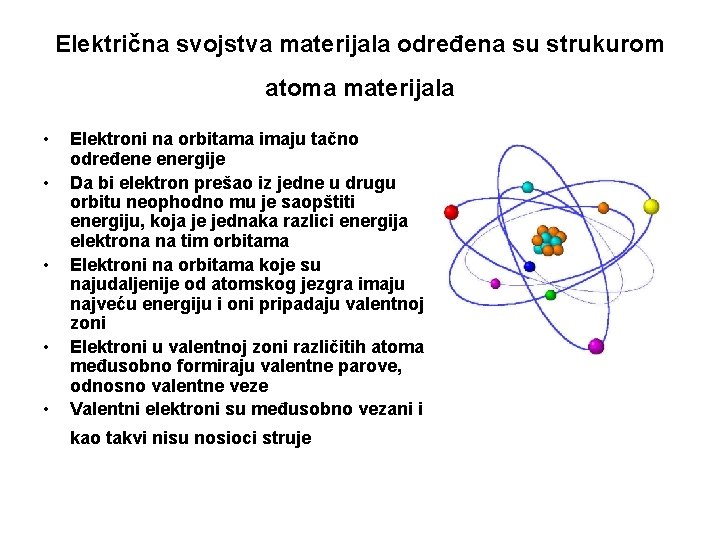 Električna svojstva materijala određena su strukurom atoma materijala

• Elektroni na orbitama imaju tačno određene energije
• Da bi elektron prešao iz jedne u drugu orbitu neophodno mu je saopštiti energiju, koja je jednaka razlici energija elektrona na tim orbitama
• Elektroni na orbitama koje su najudaljenije od atomskog jezgra imaju najveću energiju i oni pripadaju valentnoj zoni
• Elektroni u valentnoj zoni različitih atoma međusobno formiraju valentne parove, odnosno valentne veze
• Valentni elektroni su međusobno vezani i kao takvi nisu nosioci struje